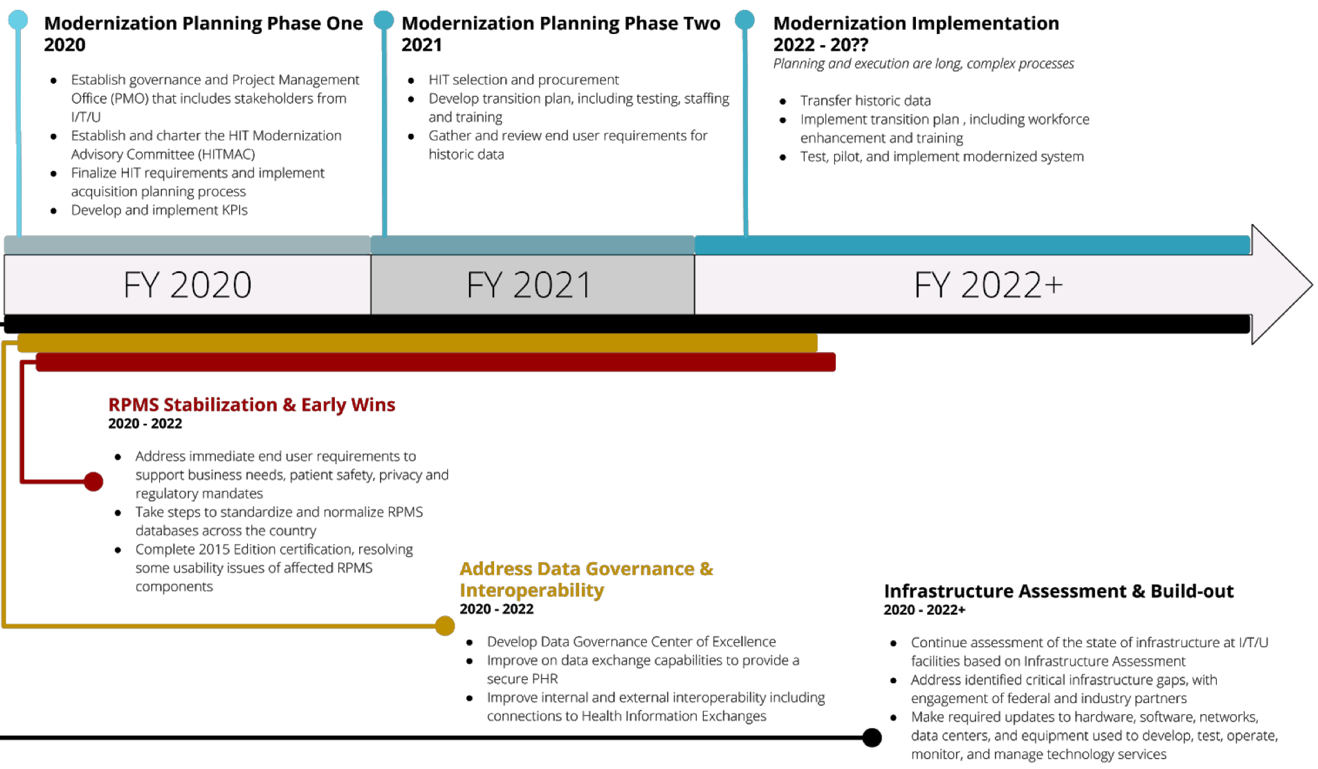 Modernization Planning Phase One
2020

- Establish governance and Project Management Office (PMO) that includes stakeholders from I/T/U
- Establish and charter the HIT Modernization Advisory Committee (HITMAC)
- Finalize HIT requirements and implement acquisition planning process
- Develop and implement KPIs

Modernization Planning Phase Two
2021

- HIT selection and procurement
- Develop transition plan, including testing, staffing and training
- Gather and review end user requirements for historic data

Modernization Implementation
2022 - 20??
Planning and execution are long, complex processes

- Transfer historic data
- Implement transition plan , including workforce enhancement and training
- Test, pilot, and implement modernized system

FY 2020

FY 2021

FY 2022+

RPMS Stabilization & Early Wins
2020 - 2022

- Address immediate end user requirements to support business needs, patient safety, privacy and regulatory mandates
- Take steps to standardize and normalize RPMS databases across the country
- Complete 2015 Edition certification, resolving some usability issues of affected RPMS components

Address Data Governance & Interoperability
2020 - 2022

- Develop Data Governance Center of Excellence
- Improve on data exchange capabilities to provide a secure PHR
- Improve internal and external interoperability including connections to Health Information Exchanges

Infrastructure Assessment & Build-out
2020 - 2022+

- Continue assessment of the state of infrastructure at I/T/U facilities based on Infrastructure Assessment
- Address identified critical infrastructure gaps, with engagement of federal and industry partners
- Make required updates to hardware, software, networks, data centers, and equipment used to develop, test, operate, monitor, and manage technology services